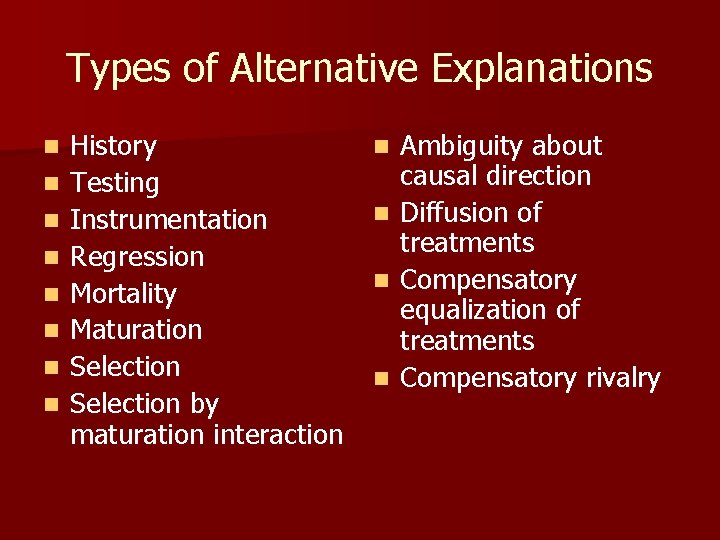 Types of Alternative Explanations

- History
- Testing
- Instrumentation
- Regression
- Mortality
- Maturation
- Selection
- Selection by maturation interaction

- Ambiguity about causal direction
- Diffusion of treatments
- Compensatory equalization of treatments
- Compensatory rivalry